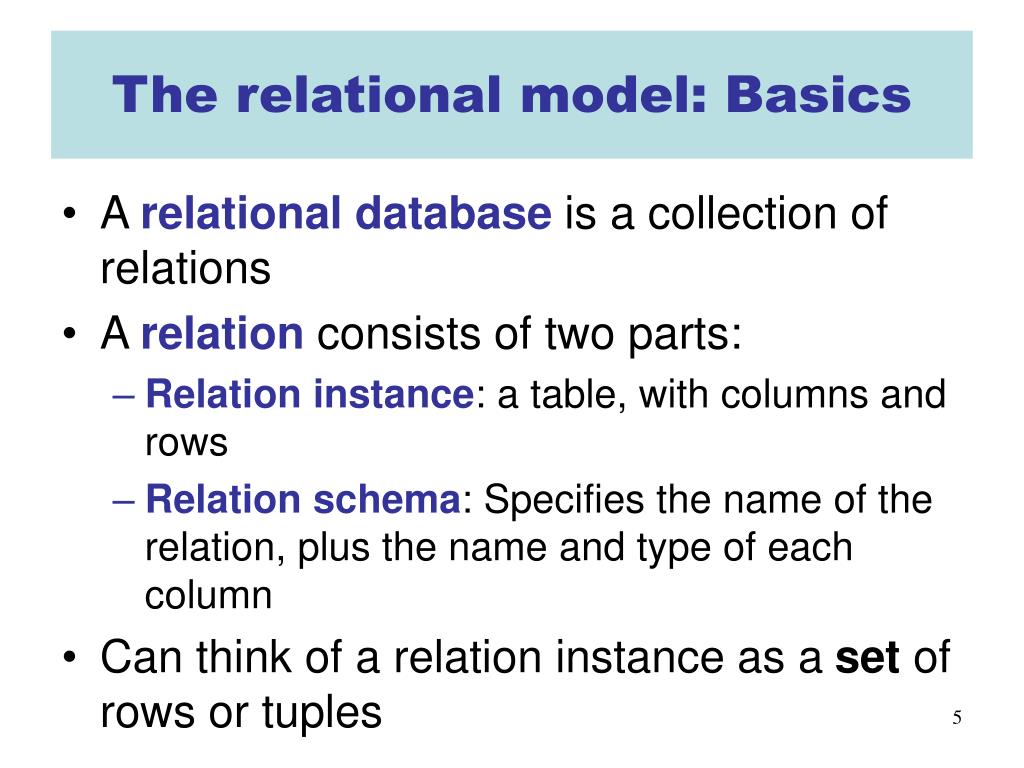 The relational model: Basics

• A relational database is a collection of relations
• A relation consists of two parts:
– Relation instance: a table, with columns and rows
– Relation schema: Specifies the name of the relation, plus the name and type of each column
• Can think of a relation instance as a set of rows or tuples

5